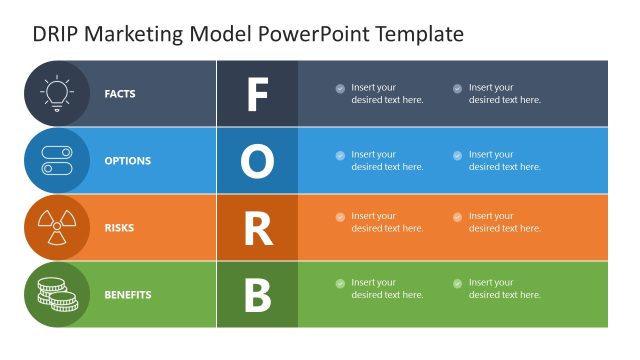 DRIP Marketing Model PowerPoint Template

FACTS

F

Insert your desired text here.

Insert your desired text here.

OPTIONS

O

Insert your desired text here.

Insert your desired text here.

RISKS

R

Insert your desired text here.

Insert your desired text here.

BENEFITS

B

Insert your desired text here.

Insert your desired text here.